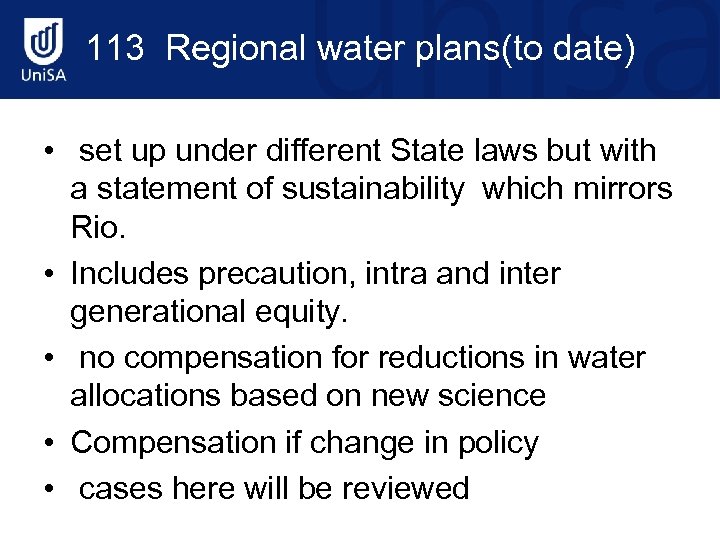 UniSA

113 Regional water plans(to date)

• set up under different State laws but with a statement of sustainability which mirrors Rio.

• Includes precaution, intra and inter generational equity.

• no compensation for reductions in water allocations based on new science

• Compensation if change in policy

• cases here will be reviewed